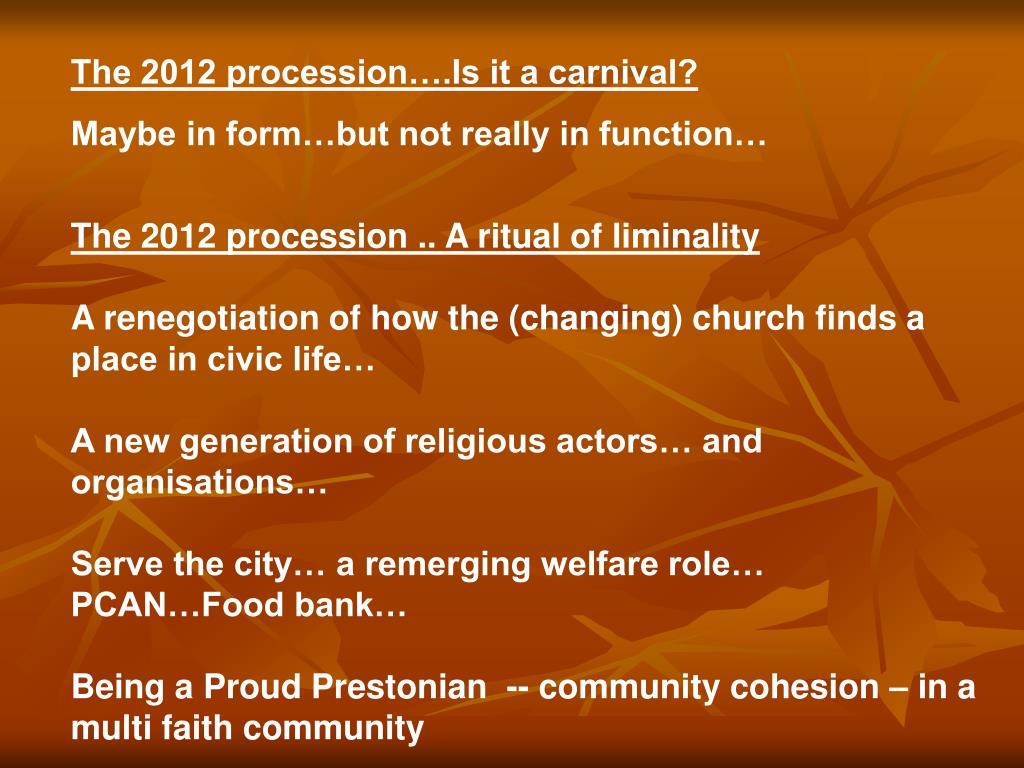 The 2012 procession….Is it a carnival?

Maybe in form…but not really in function…

The 2012 procession .. A ritual of liminality

A renegotiation of how the (changing) church finds a place in civic life…

A new generation of religious actors… and organisations…

Serve the city… a remerging welfare role… PCAN…Food bank…

Being a Proud Prestonian -- community cohesion – in a multi faith community